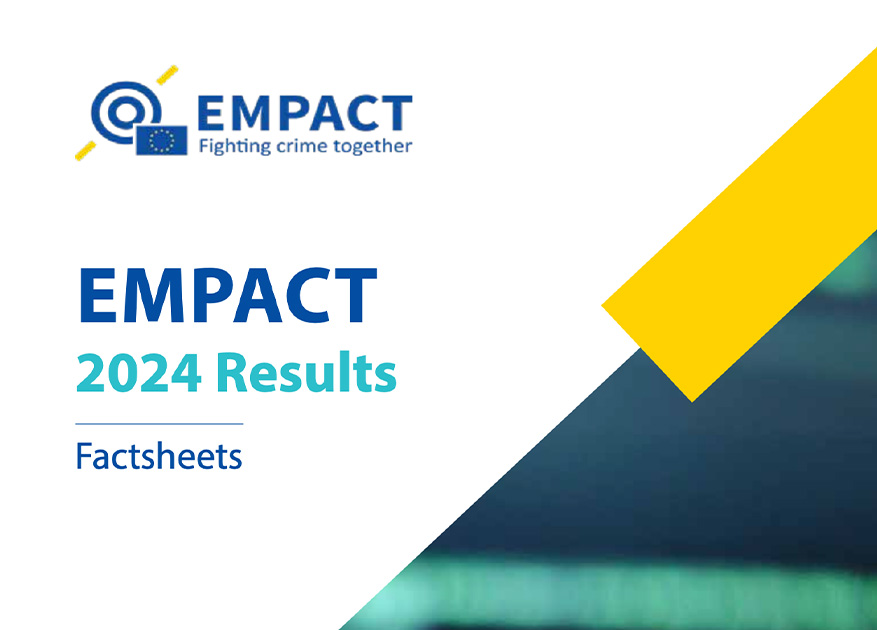 EMPACT
Fighting crime together

EMPACT
2024 Results

Factsheets